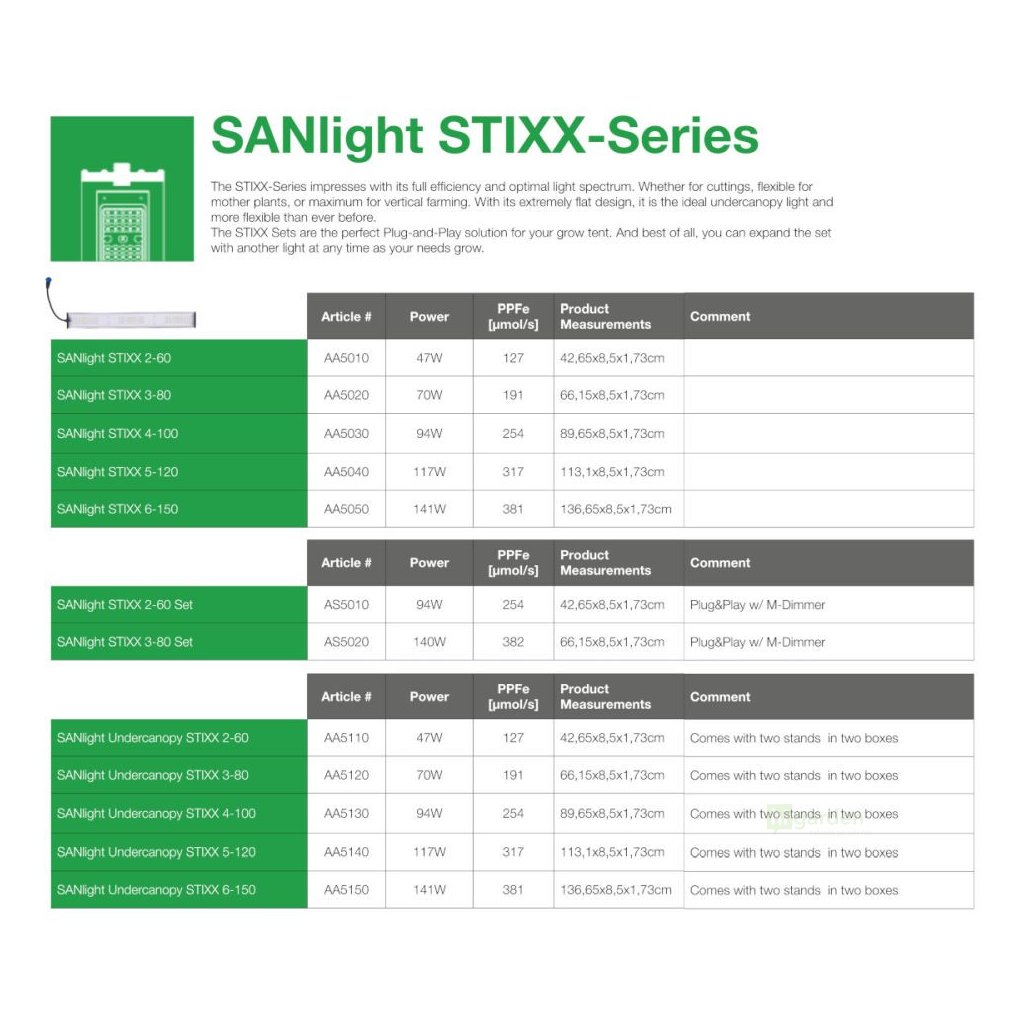 SANlight STIXX-Series

The STIXX-Series impresses with its full efficiency and optimal light spectrum. Whether for cuttings, flexible for mother plants, or maximum for vertical farming. With its extremely flat design, it is the ideal undercanopy light and more flexible than ever before.
The STIXX Sets are the perfect Plug-and-Play solution for your grow tent. And best of all, you can expand the set with another light at any time as your needs grow.

| | Article # | Power | PPFe [µmol/s] | Product Measurements | Comment |
|---|---|---|---|---|---|
| SANlight STIXX 2-60 | AA5010 | 47W | 127 | 42,65x8,5x1,73cm | |
| SANlight STIXX 3-80 | AA5020 | 70W | 191 | 66,15x8,5x1,73cm | |
| SANlight STIXX 4-100 | AA5030 | 94W | 254 | 89,65x8,5x1,73cm | |
| SANlight STIXX 5-120 | AA5040 | 117W | 317 | 113,1x8,5x1,73cm | |
| SANlight STIXX 6-150 | AA5050 | 141W | 381 | 136,65x8,5x1,73cm | |

| | Article # | Power | PPFe [µmol/s] | Product Measurements | Comment |
|---|---|---|---|---|---|
| SANlight STIXX 2-60 Set | AS5010 | 94W | 254 | 42,65x8,5x1,73cm | Plug&Play w/ M-Dimmer |
| SANlight STIXX 3-80 Set | AS5020 | 140W | 382 | 66,15x8,5x1,73cm | Plug&Play w/ M-Dimmer |

| | Article # | Power | PPFe [µmol/s] | Product Measurements | Comment |
|---|---|---|---|---|---|
| SANlight Undercanopy STIXX 2-60 | AA5110 | 47W | 127 | 42,65x8,5x1,73cm | Comes with two stands in two boxes |
| SANlight Undercanopy STIXX 3-80 | AA5120 | 70W | 191 | 66,15x8,5x1,73cm | Comes with two stands in two boxes |
| SANlight Undercanopy STIXX 4-100 | AA5130 | 94W | 254 | 89,65x8,5x1,73cm | Comes with two stands in two boxes |
| SANlight Undercanopy STIXX 5-120 | AA5140 | 117W | 317 | 113,1x8,5x1,73cm | Comes with two stands in two boxes |
| SANlight Undercanopy STIXX 6-150 | AA5150 | 141W | 381 | 136,65x8,5x1,73cm | Comes with two stands in two boxes |